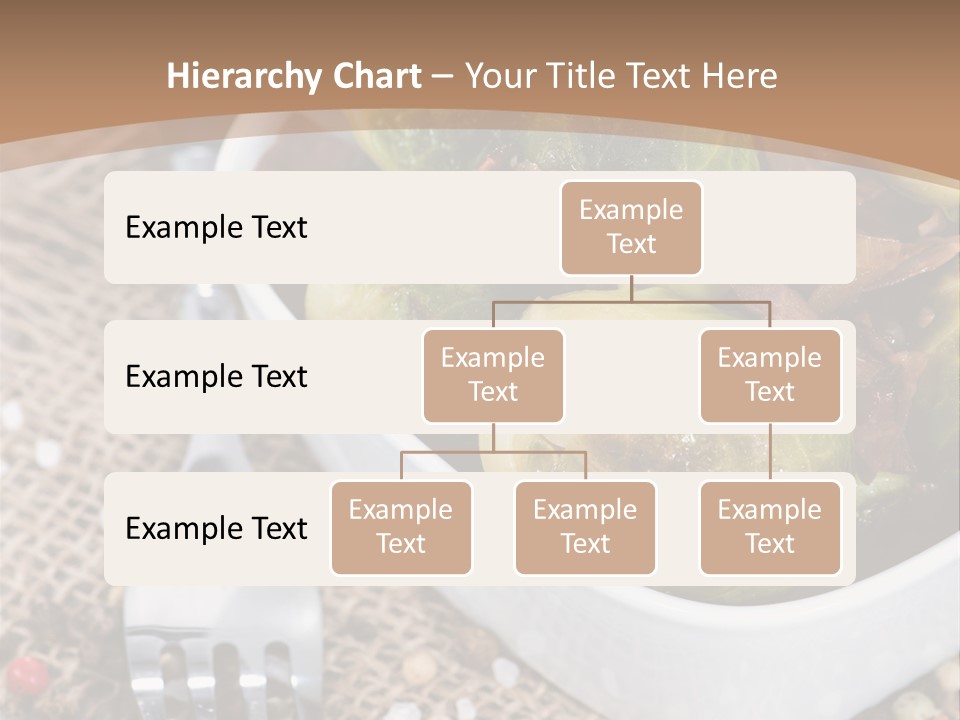 Hierarchy Chart – Your Title Text Here

Example Text

Example Text

Example Text

Example Text

Example Text

Example Text

Example Text

Example Text

Example Text